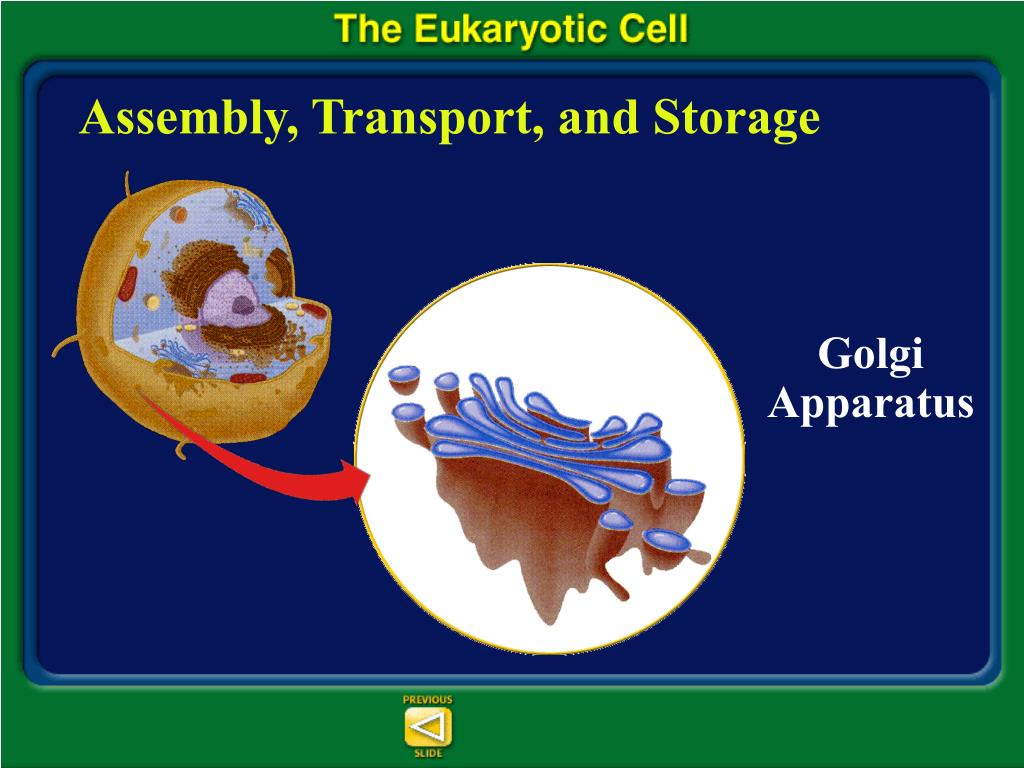 The Eukaryotic Cell

Assembly, Transport, and Storage

Golgi Apparatus

PREVIOUS
SLIDE